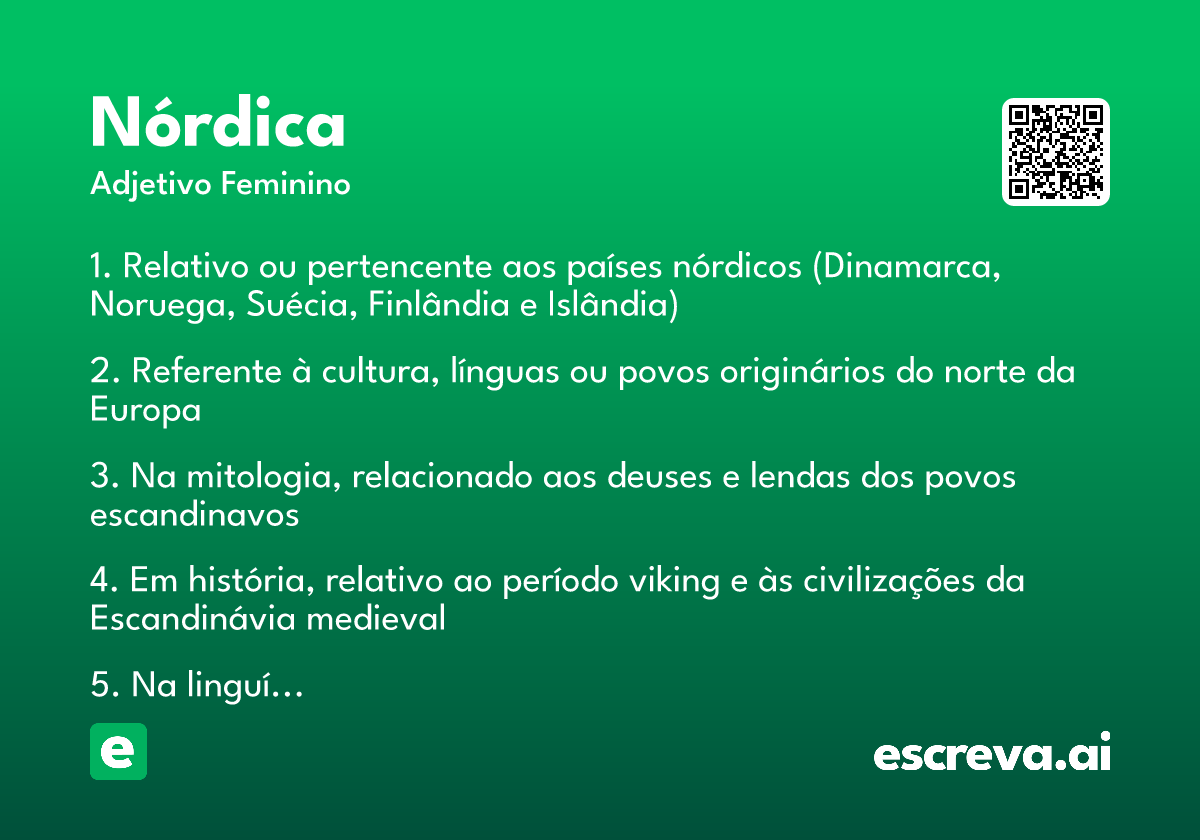 Nórdica
Adjetivo Feminino

1. Relativo ou pertencente aos países nórdicos (Dinamarca, Noruega, Suécia, Finlândia e Islândia)

2. Referente à cultura, línguas ou povos originários do norte da Europa

3. Na mitologia, relacionado aos deuses e lendas dos povos escandinavos

4. Em história, relativo ao período viking e às civilizações da Escandinávia medieval

5. Na linguí...

e

escreva.ai